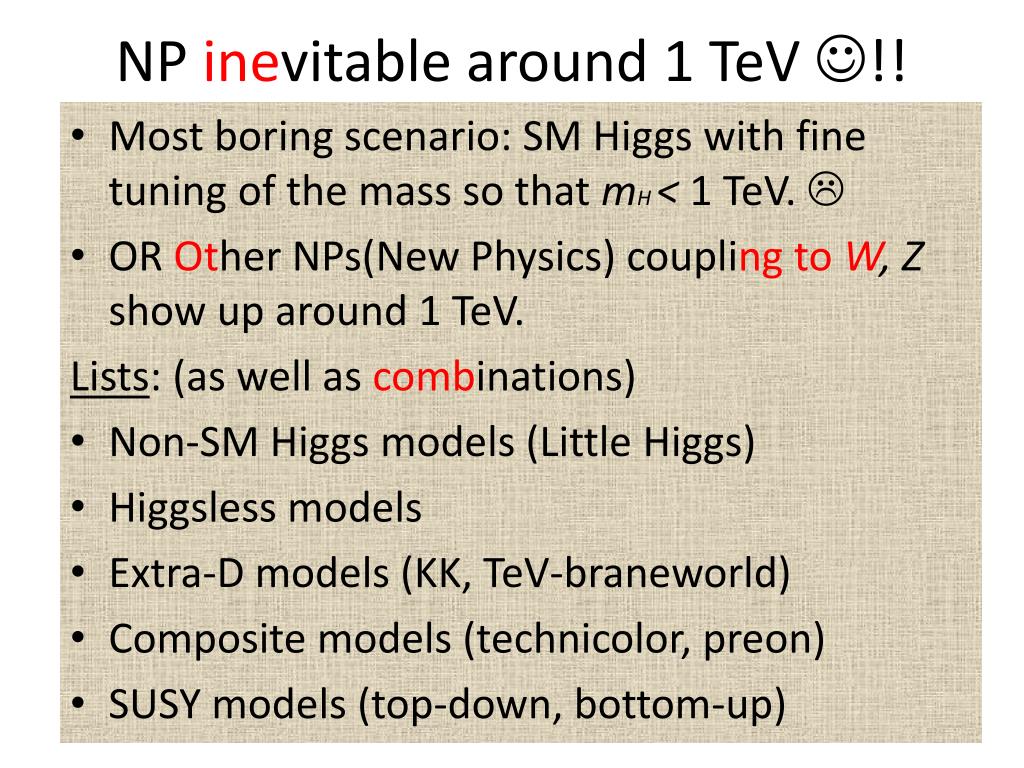 NP inevitable around 1 TeV ☺!!

• Most boring scenario: SM Higgs with fine tuning of the mass so that $m_H < 1$ TeV. ☹
• OR Other NPs(New Physics) coupling to $W$, $Z$ show up around 1 TeV.

Lists: (as well as combinations)
• Non-SM Higgs models (Little Higgs)
• Higgsless models
• Extra-D models (KK, TeV-braneworld)
• Composite models (technicolor, preon)
• SUSY models (top-down, bottom-up)